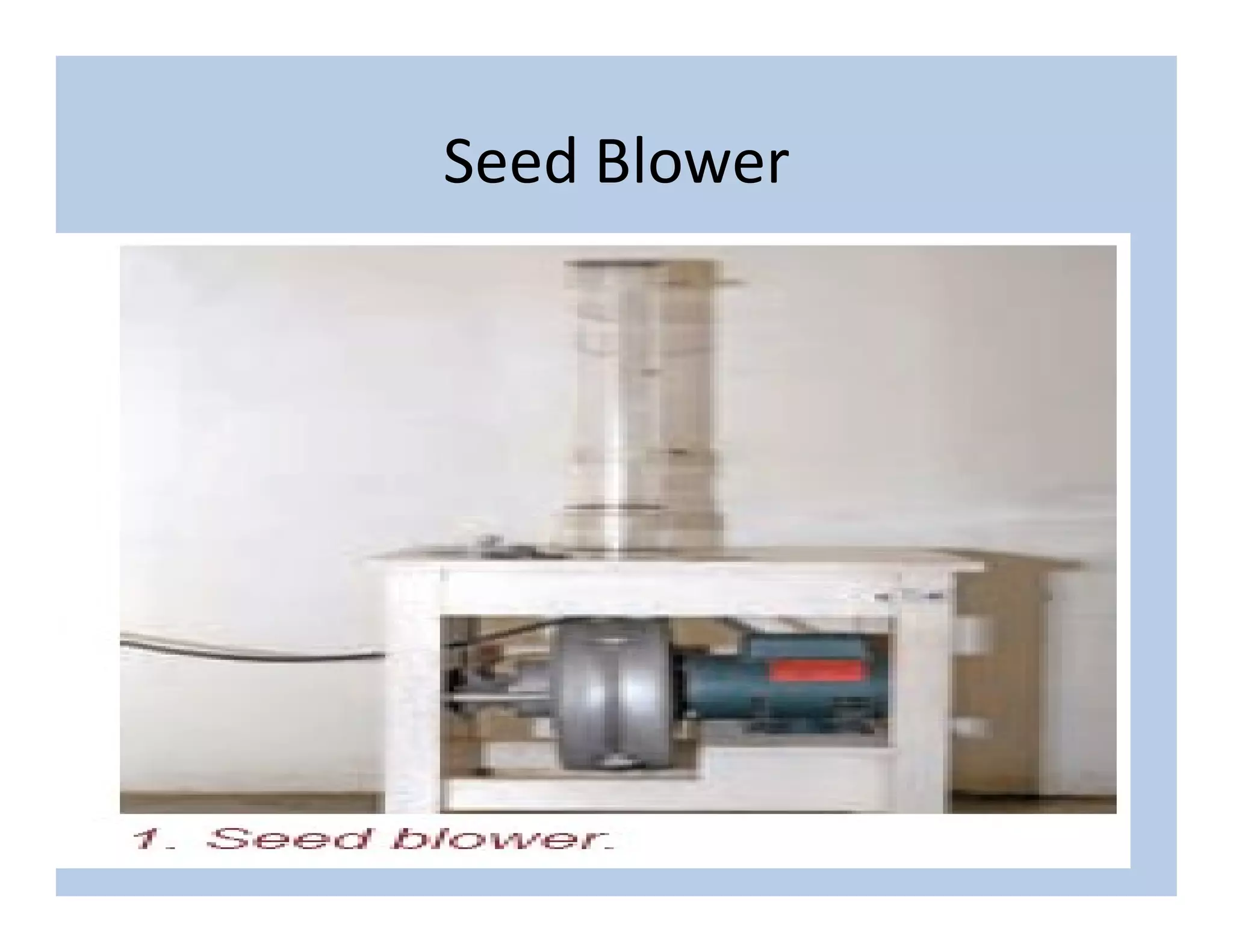 Seed Blower

1. Seed blower.